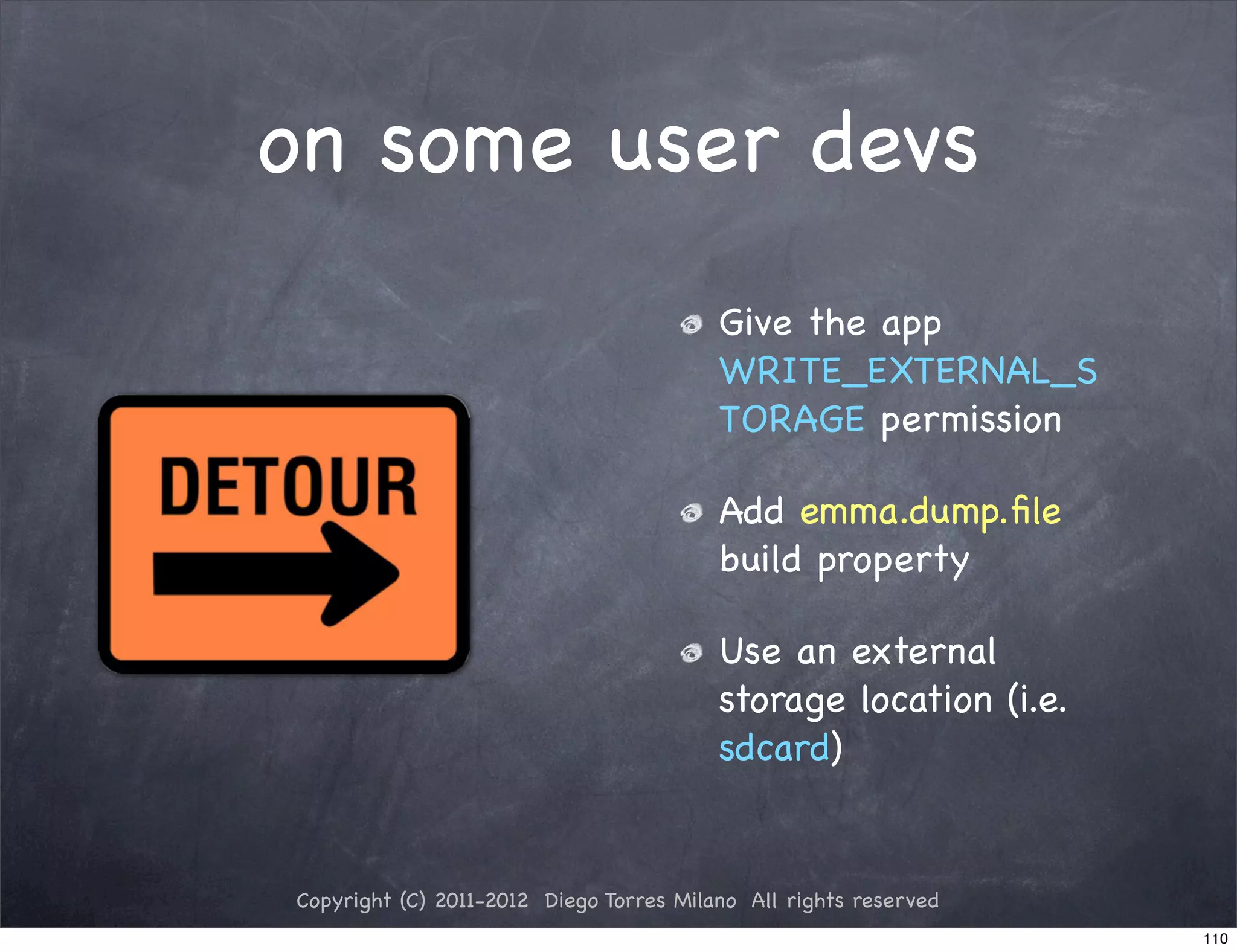 on some user devs

DETOUR

Give the app WRITE_EXTERNAL_STORAGE permission

Add emma.dump.file build property

Use an external storage location (i.e. sdcard)

Copyright (C) 2011-2012 Diego Torres Milano All rights reserved

110